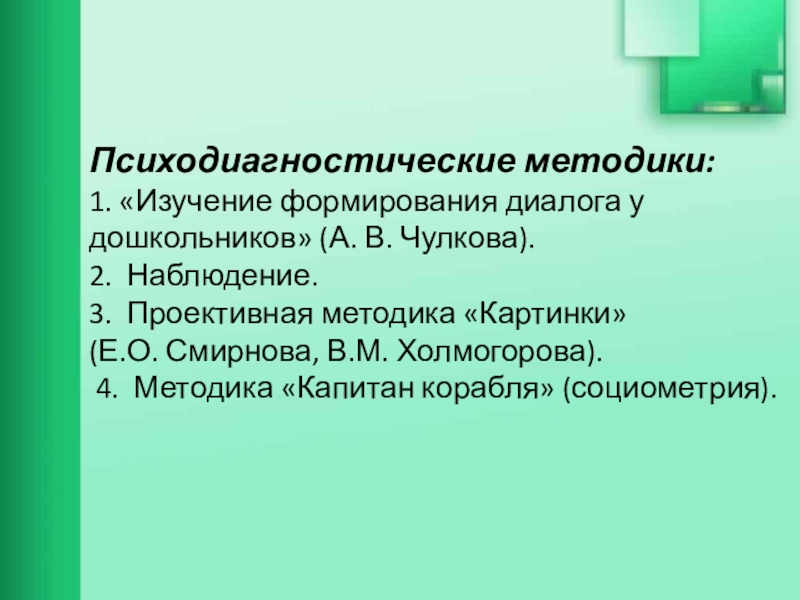 Психодиагностические методики:
1. «Изучение формирования диалога у дошкольников» (А. В. Чулкова).
2. Наблюдение.
3. Проективная методика «Картинки» (Е.О. Смирнова, В.М. Холмогорова).
4. Методика «Капитан корабля» (социометрия).